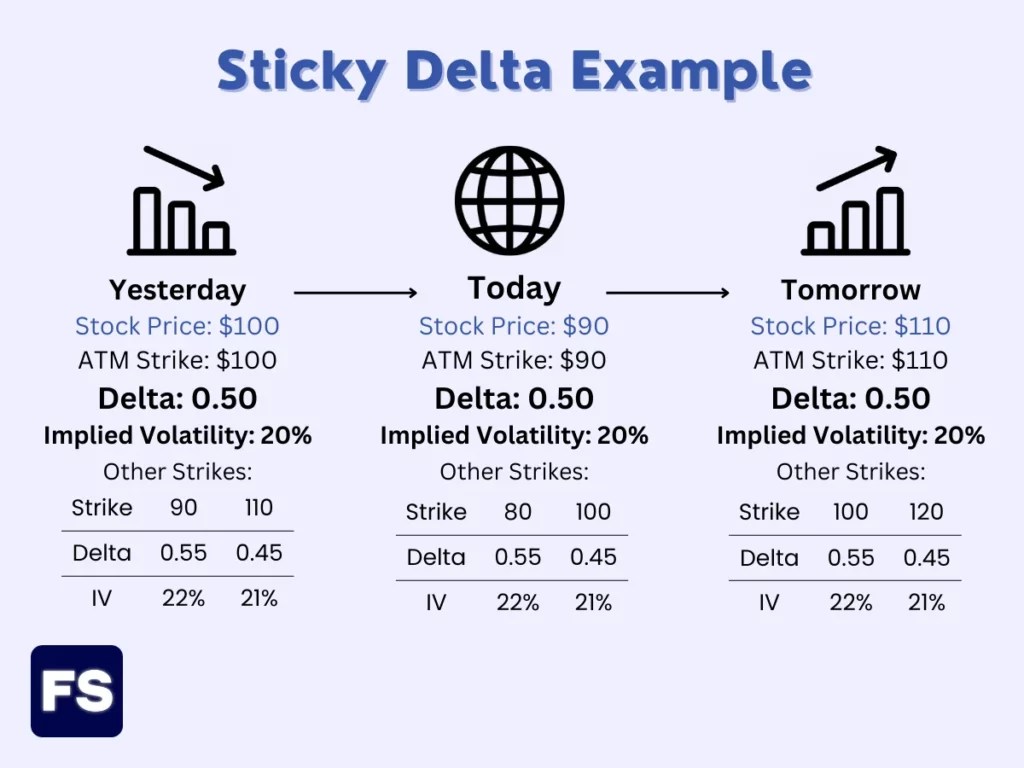 Sticky Delta Example

Yesterday
Stock Price: $100
ATM Strike: $100
Delta: 0.50
Implied Volatility: 20%
Other Strikes:

| Strike | 90 | 110 |
|---|---|---|
| Delta | 0.55 | 0.45 |
| IV | 22% | 21% |

Today
Stock Price: $90
ATM Strike: $90
Delta: 0.50
Implied Volatility: 20%
Other Strikes:

| Strike | 80 | 100 |
|---|---|---|
| Delta | 0.55 | 0.45 |
| IV | 22% | 21% |

Tomorrow
Stock Price: $110
ATM Strike: $110
Delta: 0.50
Implied Volatility: 20%
Other Strikes:

| Strike | 100 | 120 |
|---|---|---|
| Delta | 0.55 | 0.45 |
| IV | 22% | 21% |

FS